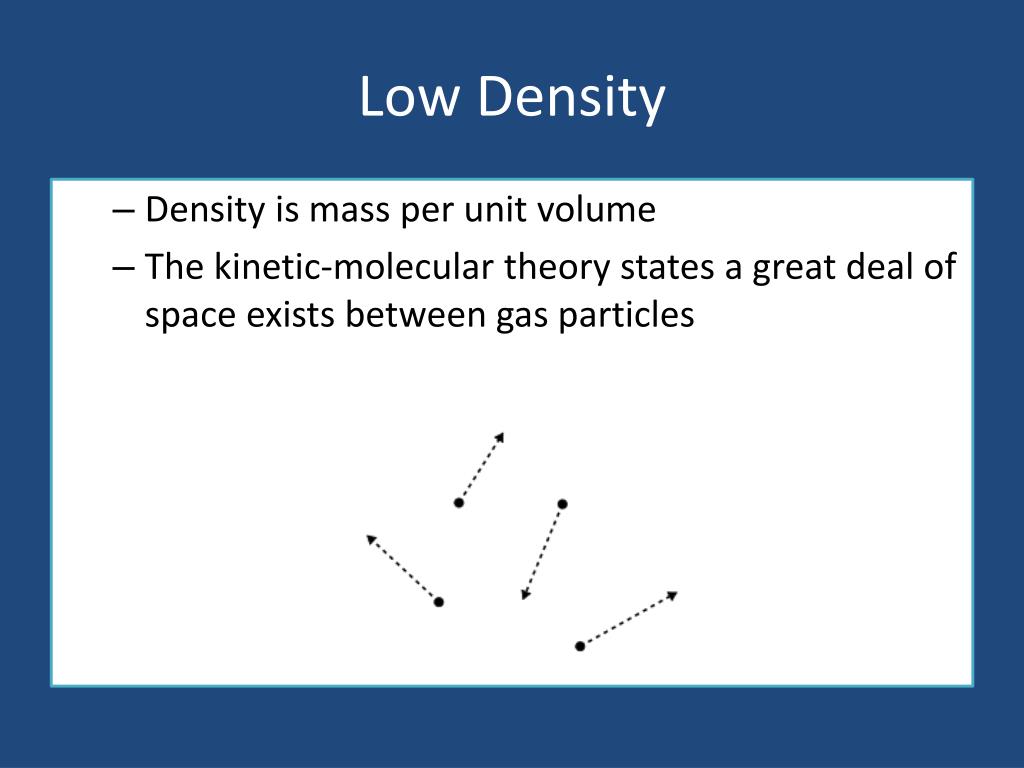 Low Density

– Density is mass per unit volume
– The kinetic-molecular theory states a great deal of space exists between gas particles